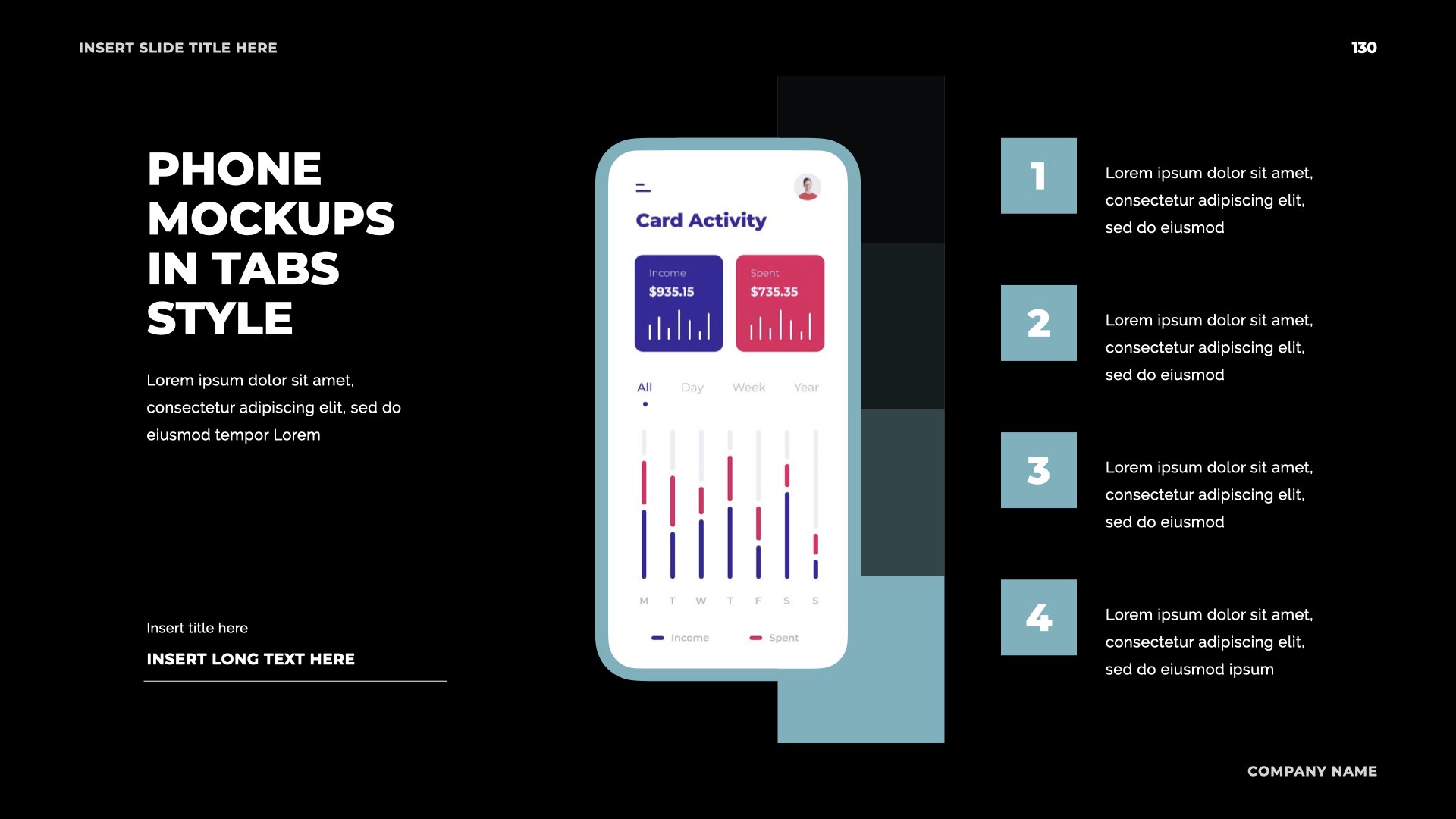 INSERT SLIDE TITLE HERE

130

PHONE MOCKUPS IN TABS STYLE

Lorem ipsum dolor sit amet, consectetur adipiscing elit, sed do eiusmod tempor Lorem

Insert title here

INSERT LONG TEXT HERE

Card Activity

Income
$935.15

Spent
$735.35

All Day Week Year

M T W T F S S

Income Spent

1
Lorem ipsum dolor sit amet, consectetur adipiscing elit, sed do eiusmod

2
Lorem ipsum dolor sit amet, consectetur adipiscing elit, sed do eiusmod

3
Lorem ipsum dolor sit amet, consectetur adipiscing elit, sed do eiusmod

4
Lorem ipsum dolor sit amet, consectetur adipiscing elit, sed do eiusmod ipsum

COMPANY NAME